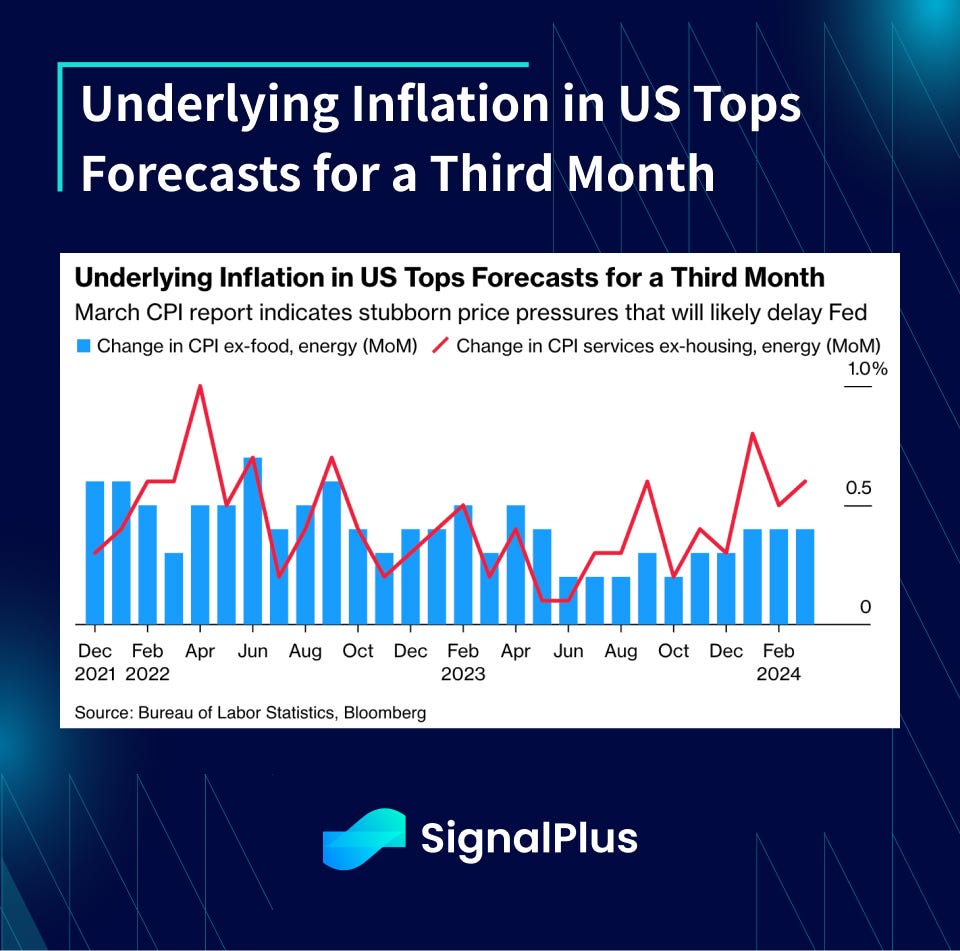 Underlying Inflation in US Tops Forecasts for a Third Month

Underlying Inflation in US Tops Forecasts for a Third Month

March CPI report indicates stubborn price pressures that will likely delay Fed

Change in CPI ex-food, energy (MoM) Change in CPI services ex-housing, energy (MoM)

1.0%

0.5

0

Dec 2021 Feb 2022 Apr Jun Aug Oct Dec Feb 2023 Apr Jun Aug Oct Dec Feb 2024

Source: Bureau of Labor Statistics, Bloomberg

SignalPlus